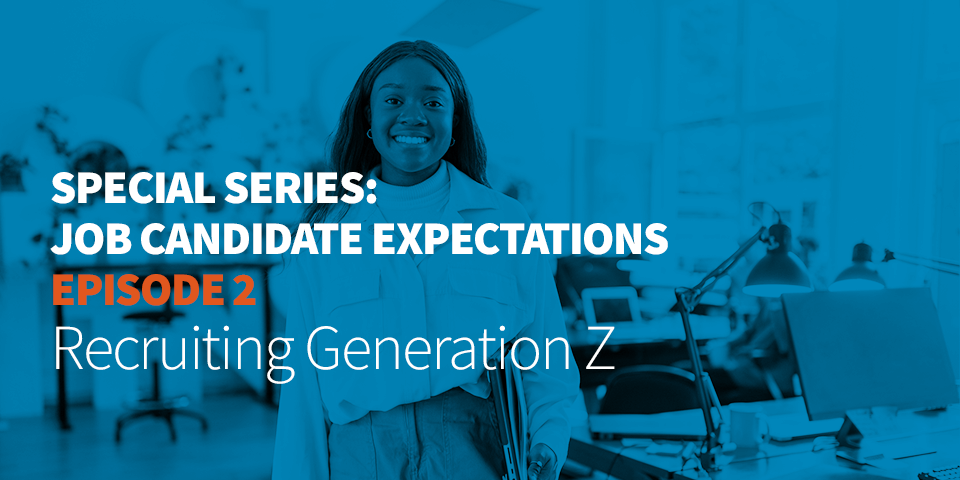 SPECIAL SERIES:
JOB CANDIDATE EXPECTATIONS
EPISODE 2
Recruiting Generation Z